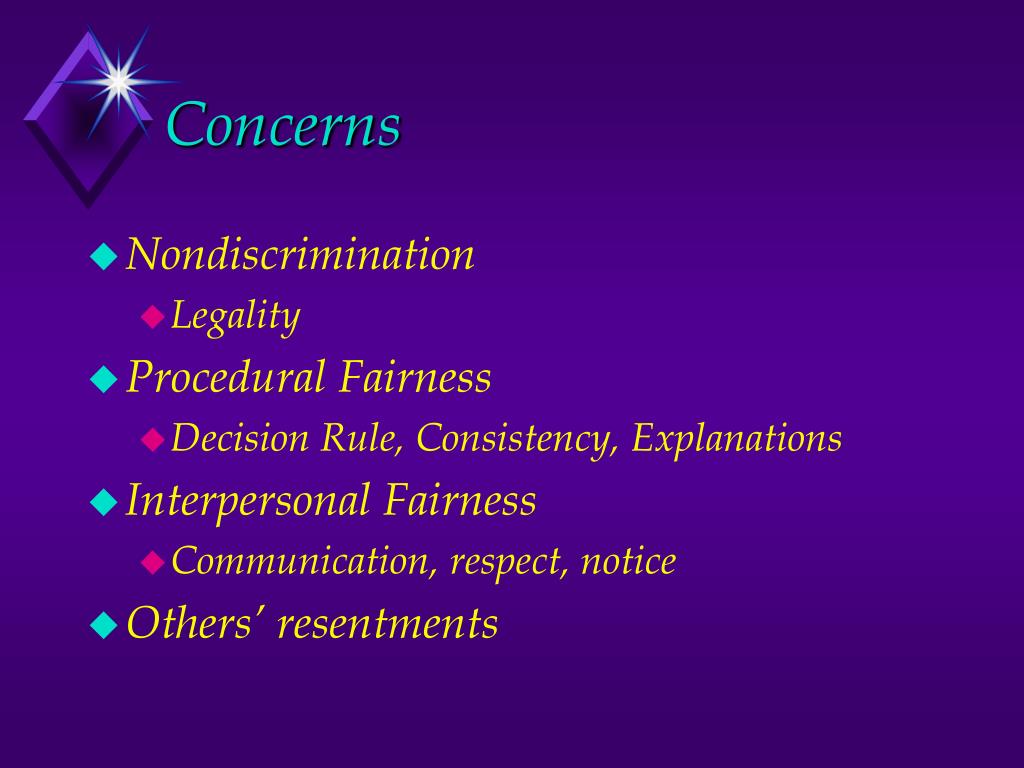 Concerns

Nondiscrimination

Legality

Procedural Fairness

Decision Rule, Consistency, Explanations

Interpersonal Fairness

Communication, respect, notice

Others' resentments